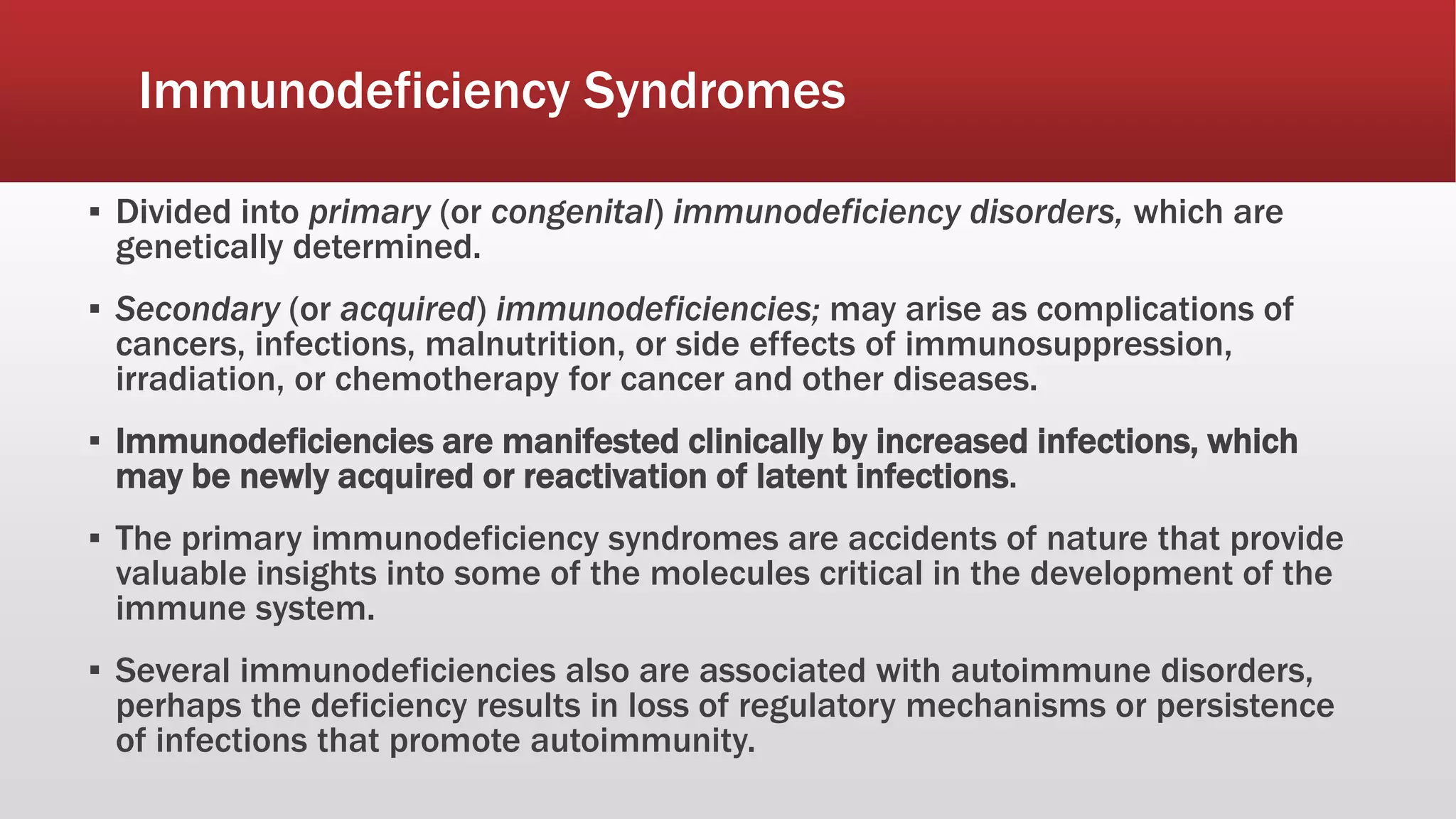 Immunodeficiency Syndromes

▪ Divided into primary (or congenital) immunodeficiency disorders, which are genetically determined.

▪ Secondary (or acquired) immunodeficiencies; may arise as complications of cancers, infections, malnutrition, or side effects of immunosuppression, irradiation, or chemotherapy for cancer and other diseases.

▪ Immunodeficiencies are manifested clinically by increased infections, which may be newly acquired or reactivation of latent infections.

▪ The primary immunodeficiency syndromes are accidents of nature that provide valuable insights into some of the molecules critical in the development of the immune system.

▪ Several immunodeficiencies also are associated with autoimmune disorders, perhaps the deficiency results in loss of regulatory mechanisms or persistence of infections that promote autoimmunity.